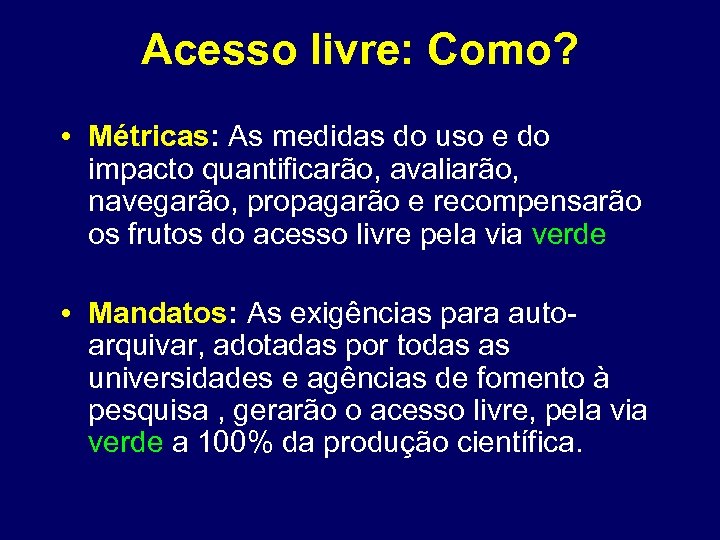 Acesso livre: Como?

• Métricas: As medidas do uso e do impacto quantificarão, avaliarão, navegarão, propagarão e recompensarão os frutos do acesso livre pela via verde

• Mandatos: As exigências para auto-arquivar, adotadas por todas as universidades e agências de fomento à pesquisa , gerarão o acesso livre, pela via verde a 100% da produção científica.